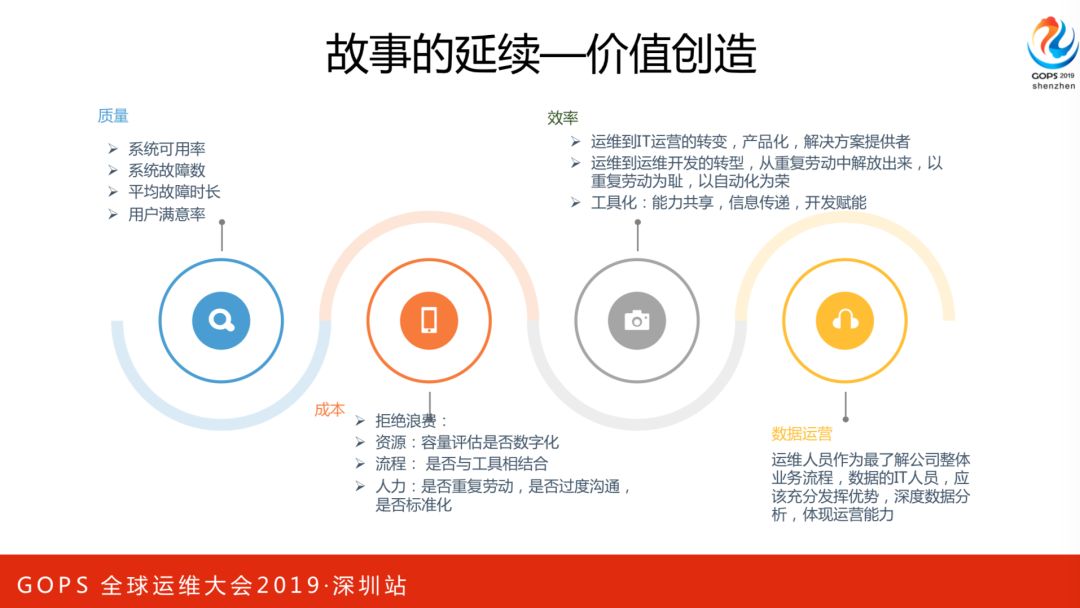 故事的延续—价值创造

GOPS 2019
shenzhen

质量
➢ 系统可用率
➢ 系统故障数
➢ 平均故障时长
➢ 用户满意率

效率
➢ 运维到IT运营的转变，产品化，解决方案提供者
➢ 运维到运维开发的转型，从重复劳动中解放出来，以重复劳动为耻，以自动化为荣
➢ 工具化：能力共享，信息传递，开发赋能

成本
➢ 拒绝浪费：
➢ 资源：容量评估是否数字化
➢ 流程：是否与工具相结合
➢ 人力：是否重复劳动，是否过度沟通，是否标准化

数据运营
运维人员作为最了解公司整体业务流程，数据的IT人员，应该充分发挥优势，深度数据分析，体现运营能力

GOPS 全球运维大会2019·深圳站